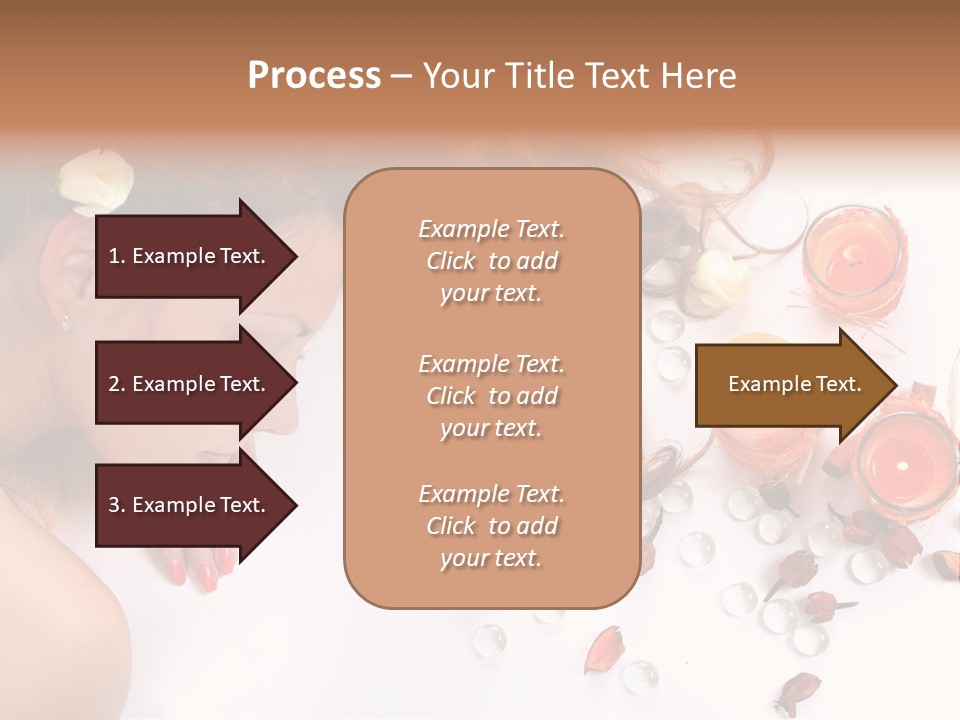 Process – Your Title Text Here

1. Example Text.

2. Example Text.

3. Example Text.

Example Text. Click to add your text.

Example Text. Click to add your text.

Example Text. Click to add your text.

Example Text.